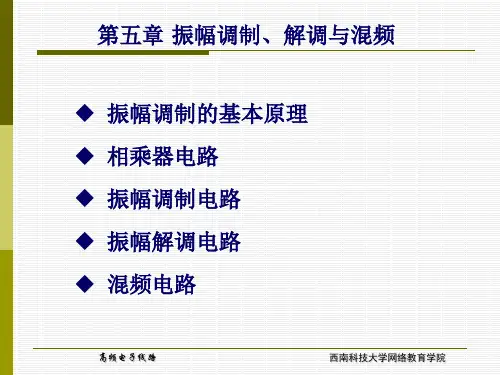 第五章 振幅调制、解调与混频

◆ 振幅调制的基本原理
◆ 相乘器电路
◆ 振幅调制电路
◆ 振幅解调电路
◆ 混频电路

高频电子线路

西南科技大学网络教育学院